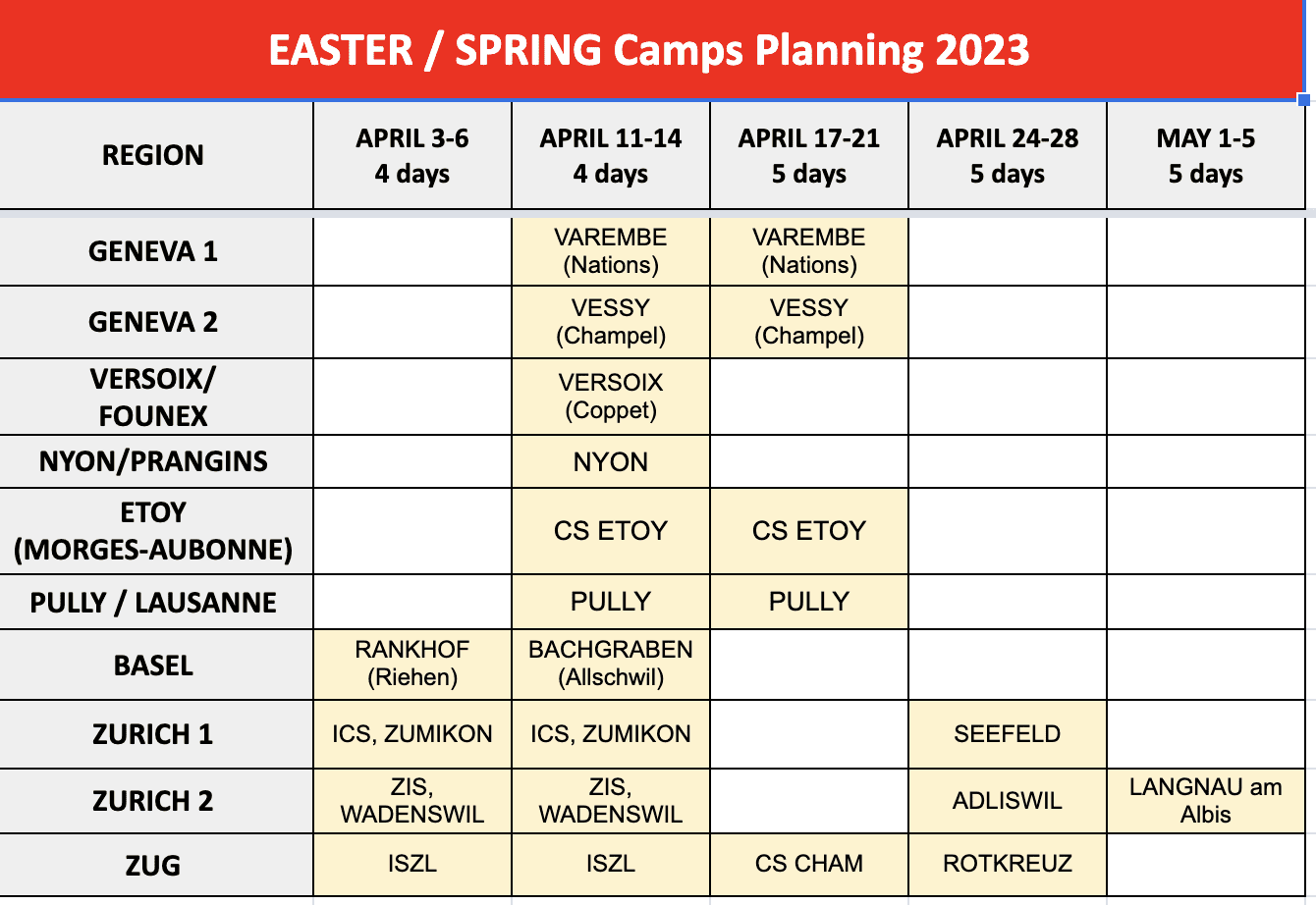 EASTER / SPRING Camps Planning 2023

| REGION | APRIL 3-6 4 days | APRIL 11-14 4 days | APRIL 17-21 5 days | APRIL 24-28 5 days | MAY 1-5 5 days |
|---|---|---|---|---|---|
| GENEVA 1 | | VAREMBE (Nations) | VAREMBE (Nations) | | |
| GENEVA 2 | | VESSY (Champel) | VESSY (Champel) | | |
| VERSOIX/ FOUNEX | | VERSOIX (Coppet) | | | |
| NYON/PRANGINS | | NYON | | | |
| ETOY (MORGES-AUBONNE) | | CS ETOY | CS ETOY | | |
| PULLY / LAUSANNE | | PULLY | PULLY | | |
| BASEL | RANKHOF (Riehen) | BACHGRABEN (Allschwil) | | | |
| ZURICH 1 | ICS, ZUMIKON | ICS, ZUMIKON | | SEEFELD | |
| ZURICH 2 | ZIS, WADENSWIL | ZIS, WADENSWIL | | ADLISWIL | LANGNAU am Albis |
| ZUG | ISZL | ISZL | CS CHAM | ROTKREUZ | |